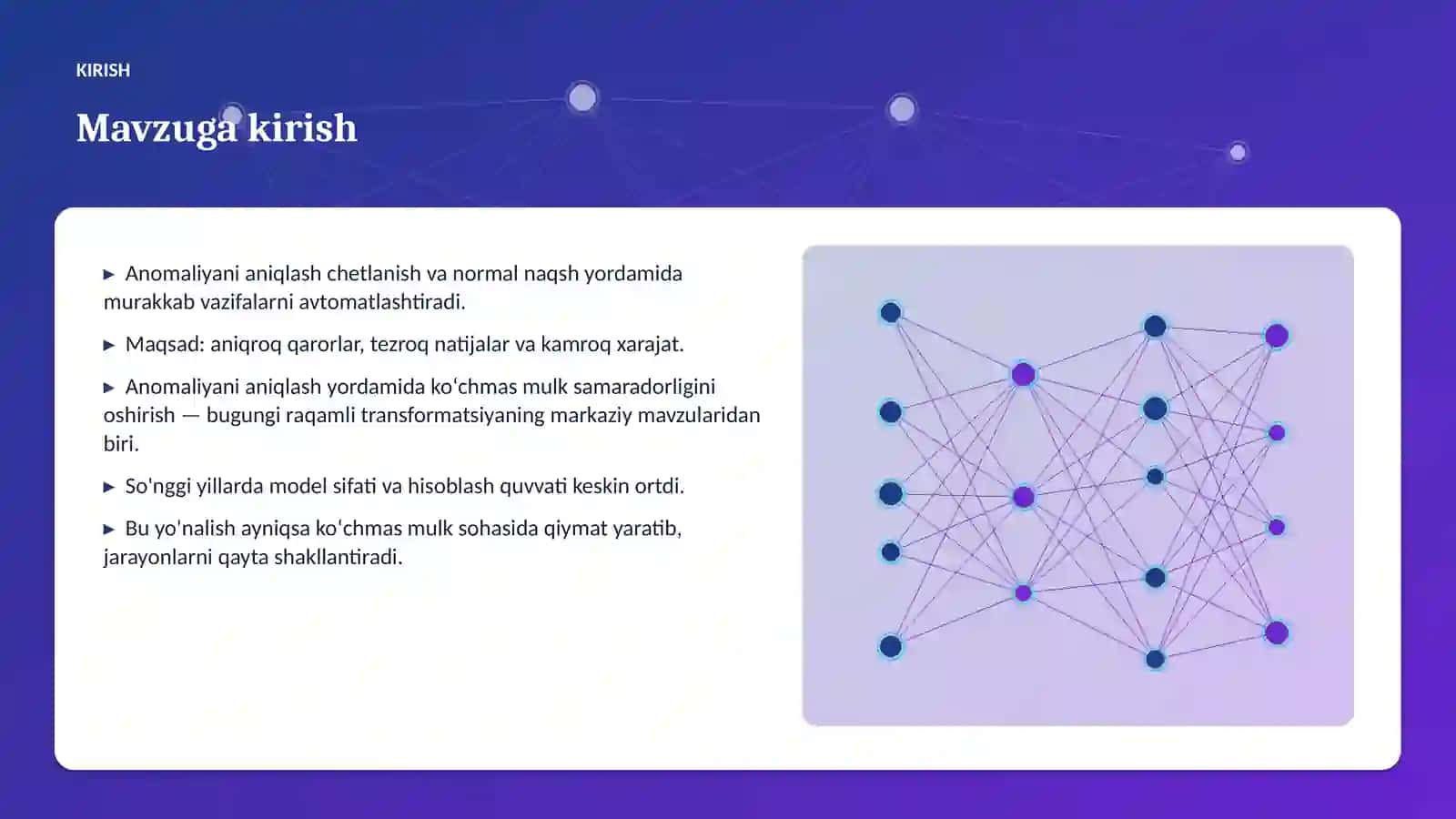 KIRISH

Mavzuga kirish

▶ Anomaliyani aniqlash chetlanish va normal naqsh yordamida murakkab vazifalarni avtomatlashtiradi.

▶ Maqsad: aniqroq qarorlar, tezroq natijalar va kamroq xarajat.

▶ Anomaliyani aniqlash yordamida ko‘chmas mulk samaradorligini oshirish — bugungi raqamli transformatsiyaning markaziy mavzularidan biri.

▶ So'nggi yillarda model sifati va hisoblash quvvati keskin ortdi.

▶ Bu yo'nalish ayniqsa ko‘chmas mulk sohasida qiymat yaratib, jarayonlarni qayta shakllantiradi.